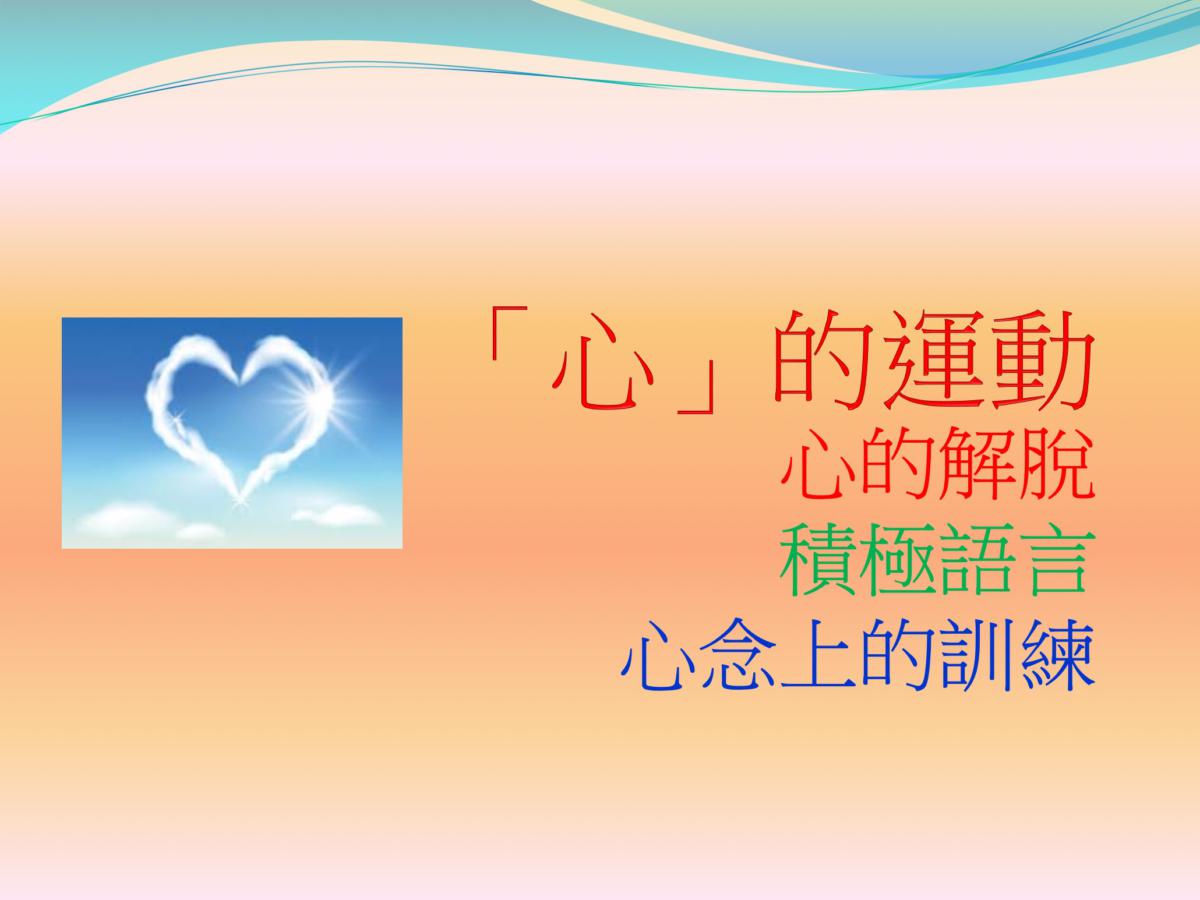 「心」的運動
心的解脫
積極語言
心念上的訓練